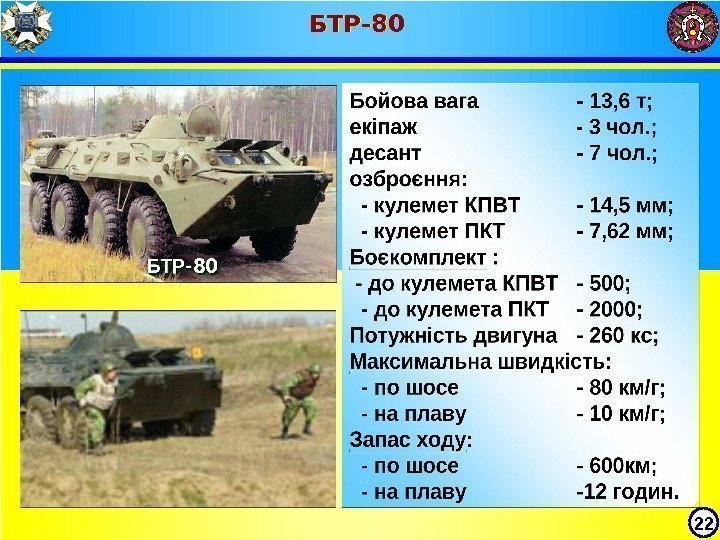 БТР-80

БТР-80

Бойова вага - 13,6 т;
екіпаж - 3 чол.;
десант - 7 чол.;
озброєння:
- кулемет КПВТ - 14,5 мм;
- кулемет ПКТ - 7,62 мм;
Боєкомплект :
- до кулемета КПВТ - 500;
- до кулемета ПКТ - 2000;
Потужність двигуна - 260 кс;
Максимальна швидкість:
- по шосе - 80 км/г;
- на плаву - 10 км/г;
Запас ходу:
- по шосе - 600км;
- на плаву -12 годин.

22